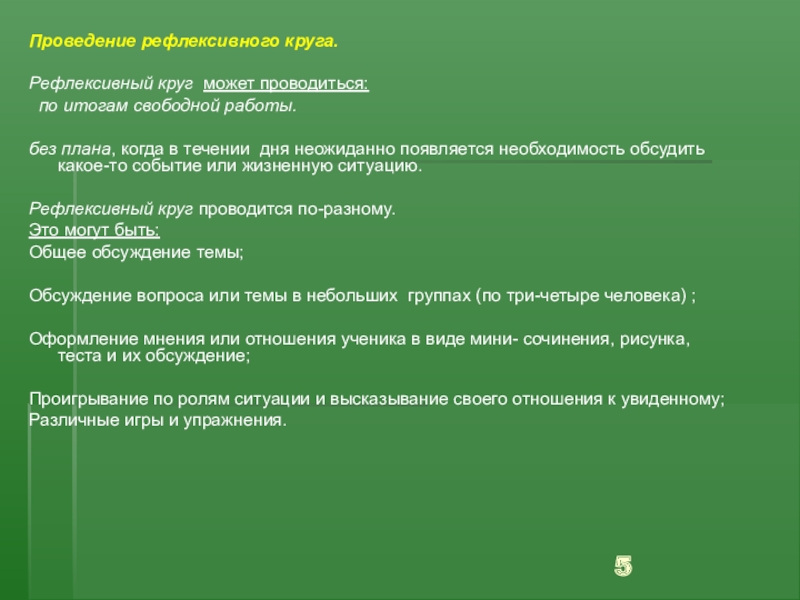 Проведение рефлексивного круга.

Рефлексивный круг может проводиться:
по итогам свободной работы.

без плана, когда в течении дня неожиданно появляется необходимость обсудить какое-то событие или жизненную ситуацию.

Рефлексивный круг проводится по-разному.
Это могут быть:
Общее обсуждение темы;

Обсуждение вопроса или темы в небольших группах (по три-четыре человека) ;

Оформление мнения или отношения ученика в виде мини- сочинения, рисунка, теста и их обсуждение;

Проигрывание по ролям ситуации и высказывание своего отношения к увиденному;
Различные игры и упражнения.

5